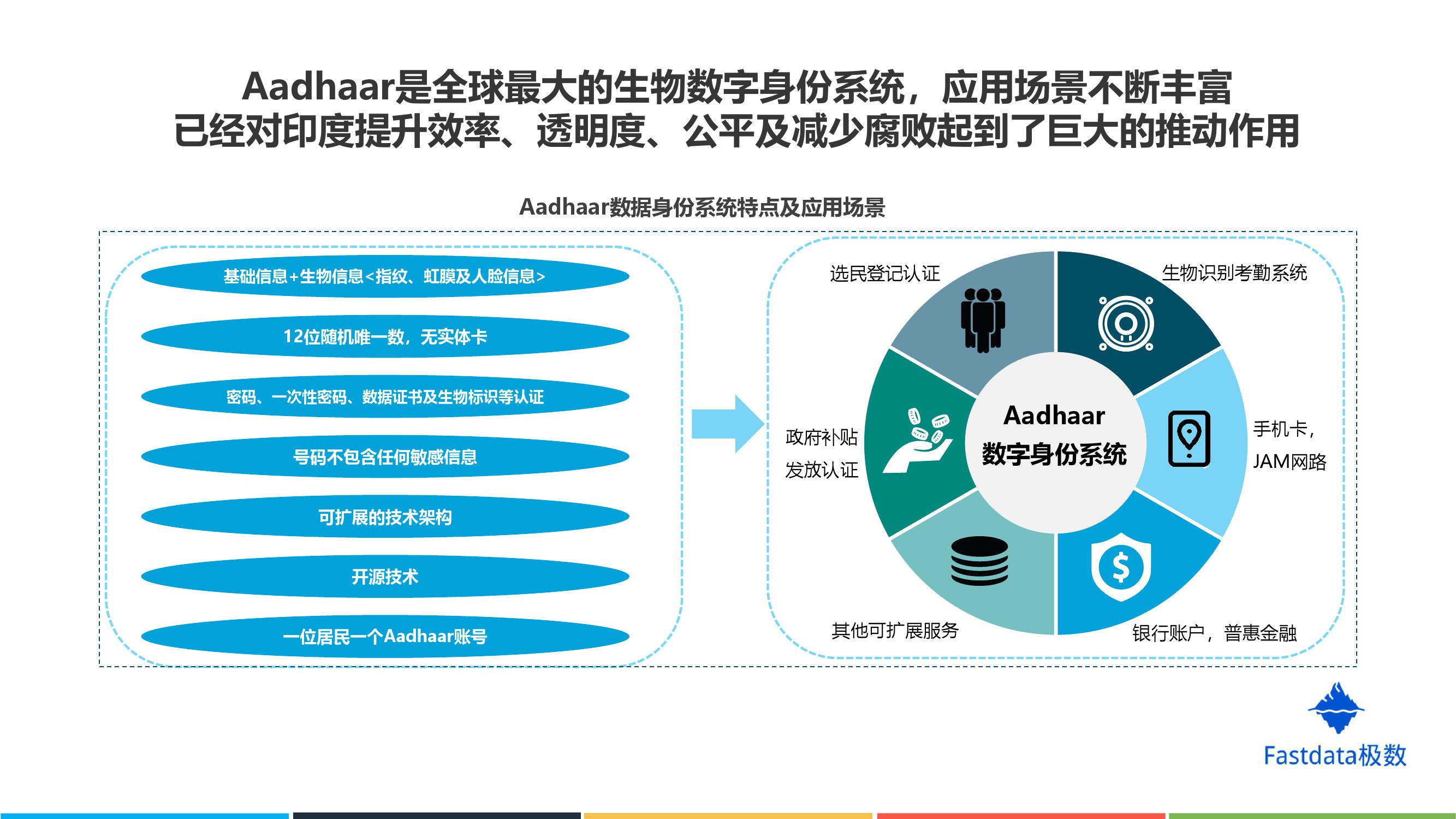 Aadhaar是全球最大的生物数字身份系统，应用场景不断丰富
已经对印度提升效率、透明度、公平及减少腐败起到了巨大的推动作用

Aadhaar数据身份系统特点及应用场景

基础信息+生物信息<指纹、虹膜及人脸信息>

12位随机唯一数，无实体卡

密码、一次性密码、数据证书及生物标识等认证

号码不包含任何敏感信息

可扩展的技术架构

开源技术

一位居民一个Aadhaar账号

选民登记认证

生物识别考勤系统

政府补贴发放认证

Aadhaar
数字身份系统

手机卡，JAM网路

其他可扩展服务

银行账户，普惠金融

Fastdata极数